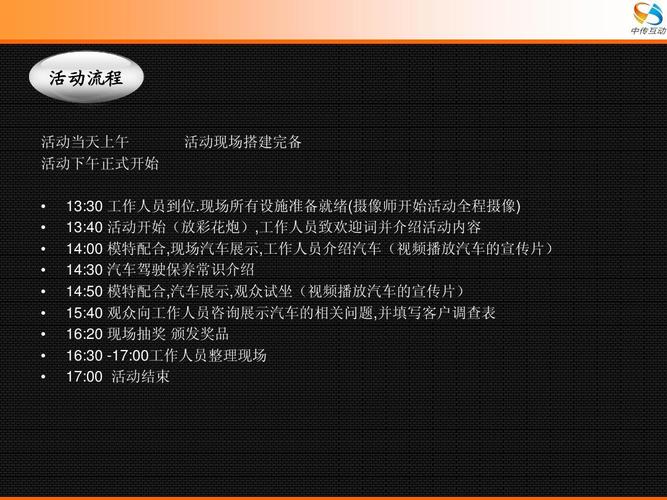 中传互动

活动流程

活动当天上午　　　活动现场搭建完备
活动下午正式开始

• 13:30 工作人员到位.现场所有设施准备就绪(摄像师开始活动全程摄像)
• 13:40 活动开始（放彩花炮）,工作人员致欢迎词并介绍活动内容
• 14:00 模特配合,现场汽车展示,工作人员介绍汽车（视频播放汽车的宣传片）
• 14:30 汽车驾驶保养常识介绍
• 14:50 模特配合,汽车展示,观众试坐（视频播放汽车的宣传片）
• 15:40 观众向工作人员咨询展示汽车的相关问题,并填写客户调查表
• 16:20 现场抽奖 颁发奖品
• 16:30 -17:00工作人员整理现场
• 17:00 活动结束